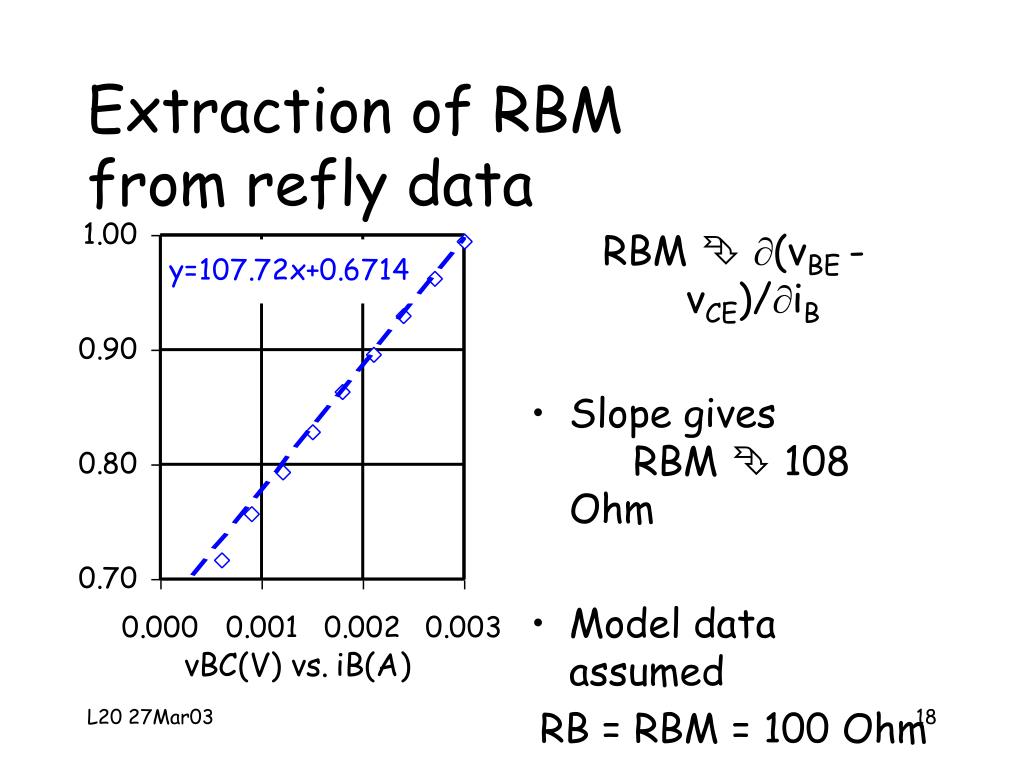 Extraction of RBM from refly data

1.00
0.90
0.80
0.70
y=107.72x+0.6714
0.000 0.001 0.002 0.003
vBC(V) vs. iB(A)

RBM ➪ $\partial(v_{BE} - v_{CE})/\partial i_B$

• Slope gives RBM ➪ 108 Ohm

• Model data assumed RB = RBM = 100 Ohm

L20 27Mar03

18